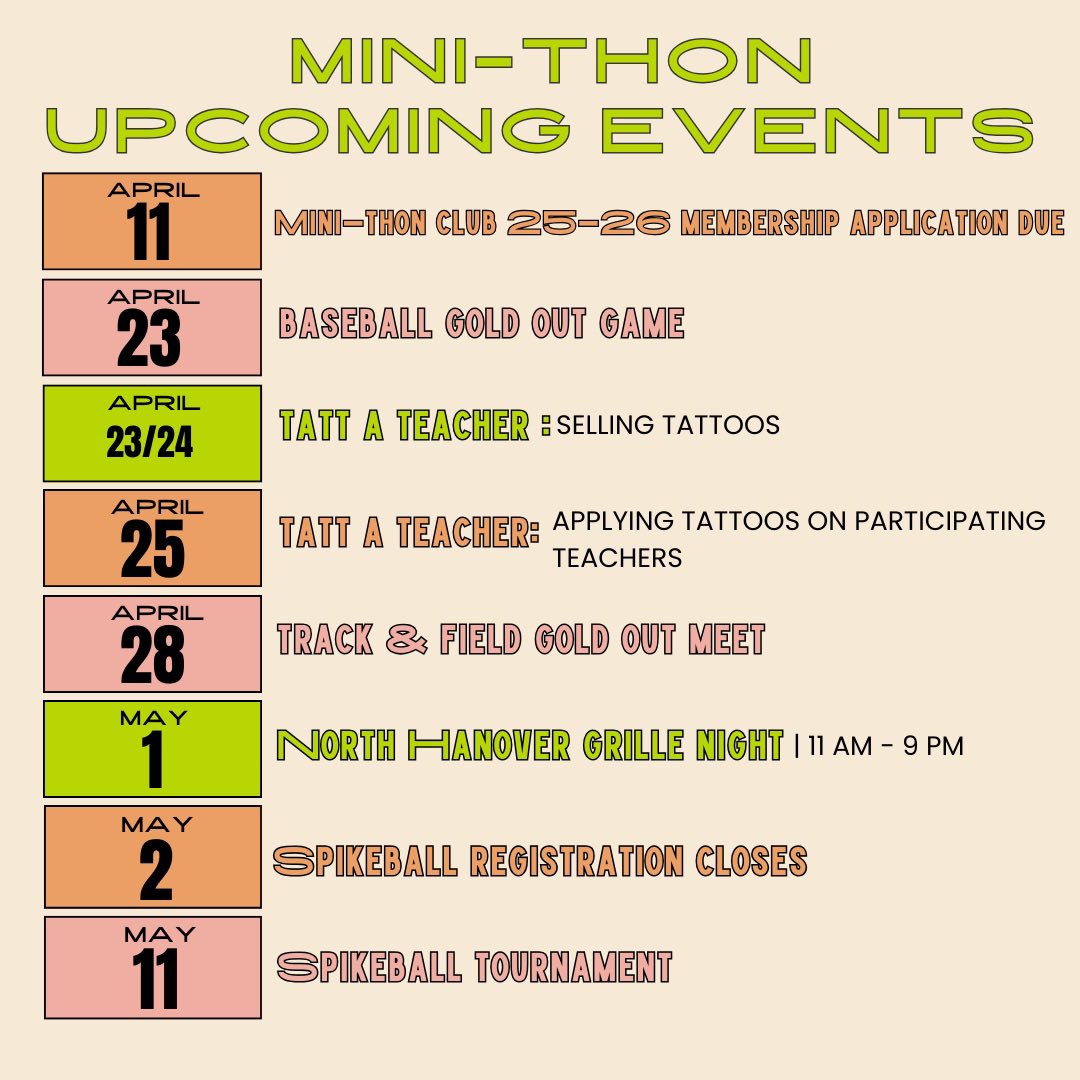 MINI-THON UPCOMING EVENTS

APRIL 11
MINI-THON CLUB 25-26 MEMBERSHIP APPLICATION DUE

APRIL 23
BASEBALL GOLD OUT GAME

APRIL 23/24
TATT A TEACHER : SELLING TATTOOS

APRIL 25
TATT A TEACHER: APPLYING TATTOOS ON PARTICIPATING TEACHERS

APRIL 28
TRACK & FIELD GOLD OUT MEET

MAY 1
NORTH HANOVER GRILLE NIGHT | 11 AM - 9 PM

MAY 2
SPIKEBALL REGISTRATION CLOSES

MAY 11
SPIKEBALL TOURNAMENT